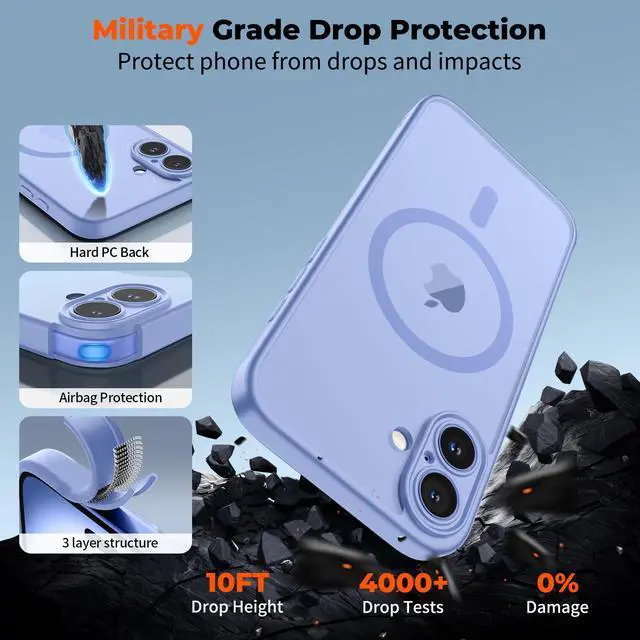 Military Grade Drop Protection
Protect phone from drops and impacts

Hard PC Back

Airbag Protection

3 layer structure

10FT
Drop Height

4000+
Drop Tests

0%
Damage